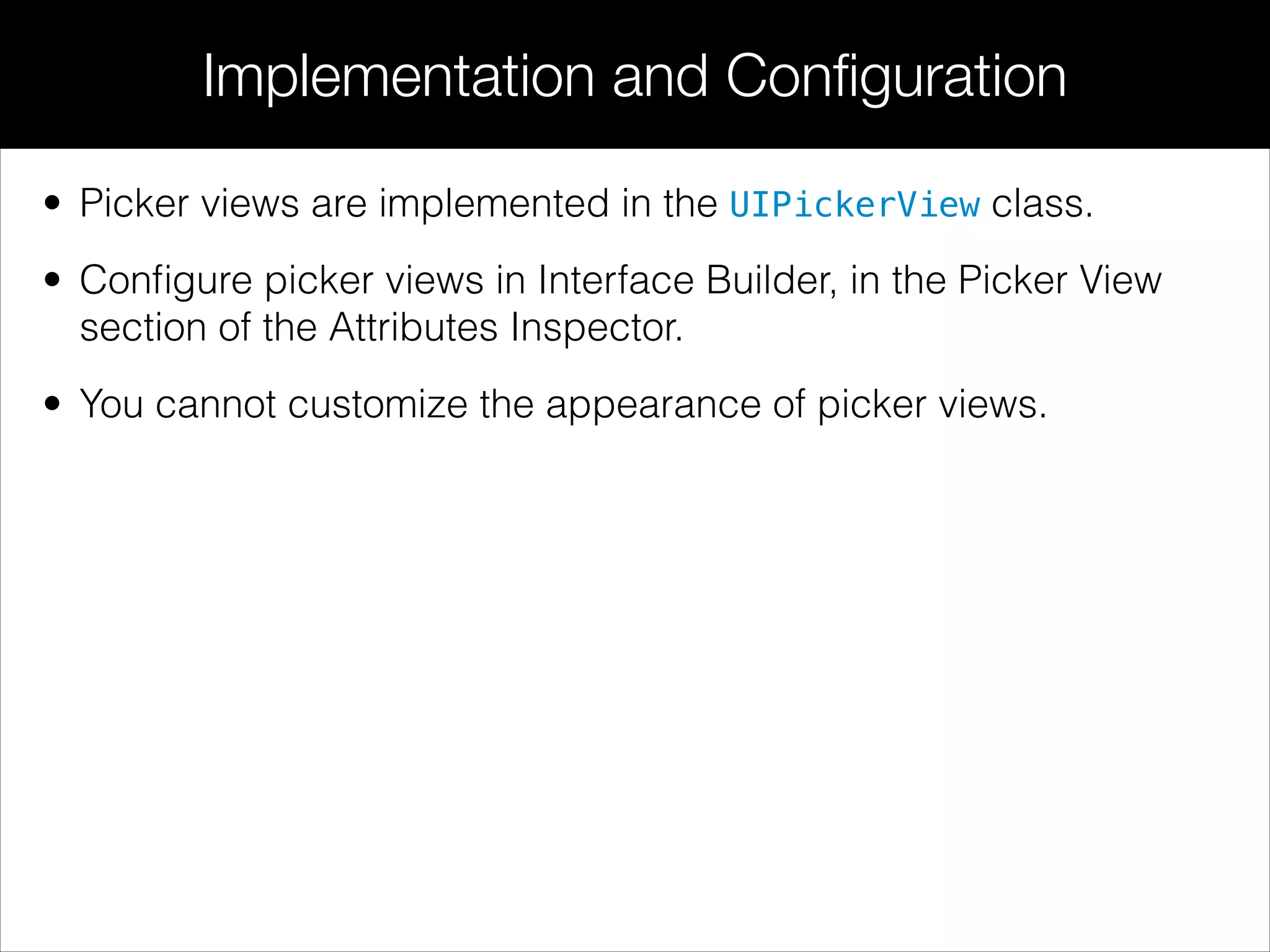 Implementation and Configuration

• Picker views are implemented in the UIPickerView class.

• Configure picker views in Interface Builder, in the Picker View section of the Attributes Inspector.

• You cannot customize the appearance of picker views.